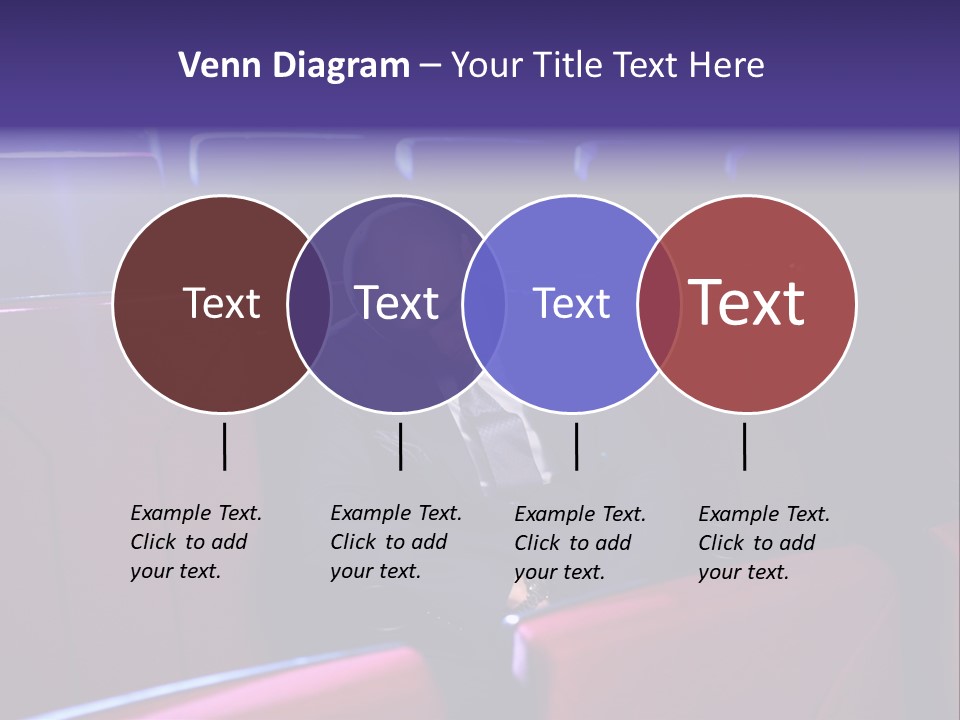 Venn Diagram – Your Title Text Here

Text

Text

Text

Text

Example Text. Click to add your text.

Example Text. Click to add your text.

Example Text. Click to add your text.

Example Text. Click to add your text.